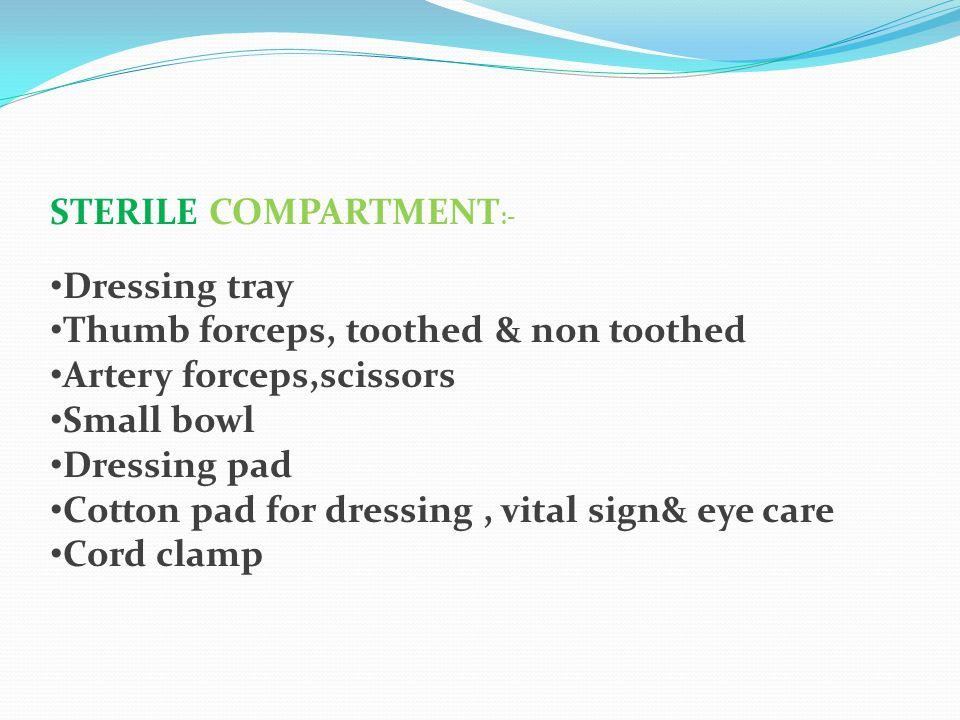 STERILE COMPARTMENT:-

•Dressing tray
•Thumb forceps, toothed & non toothed
•Artery forceps,scissors
•Small bowl
•Dressing pad
•Cotton pad for dressing , vital sign& eye care
•Cord clamp